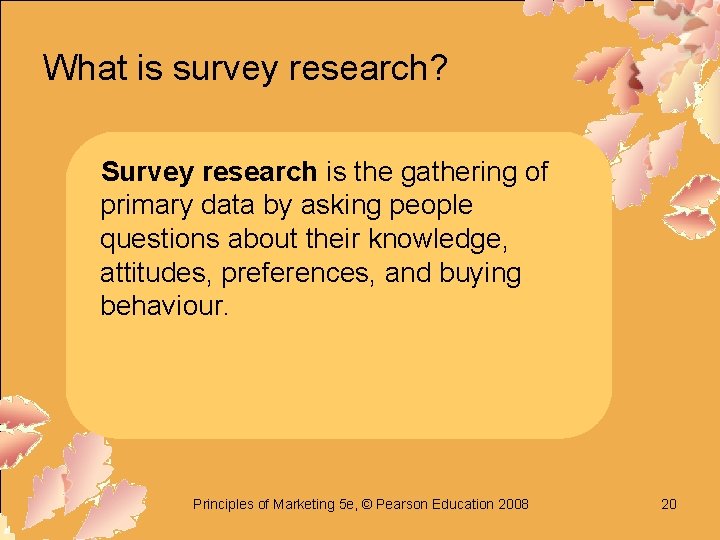 What is survey research?

Survey research is the gathering of primary data by asking people questions about their knowledge, attitudes, preferences, and buying behaviour.

Principles of Marketing 5e, © Pearson Education 2008

20